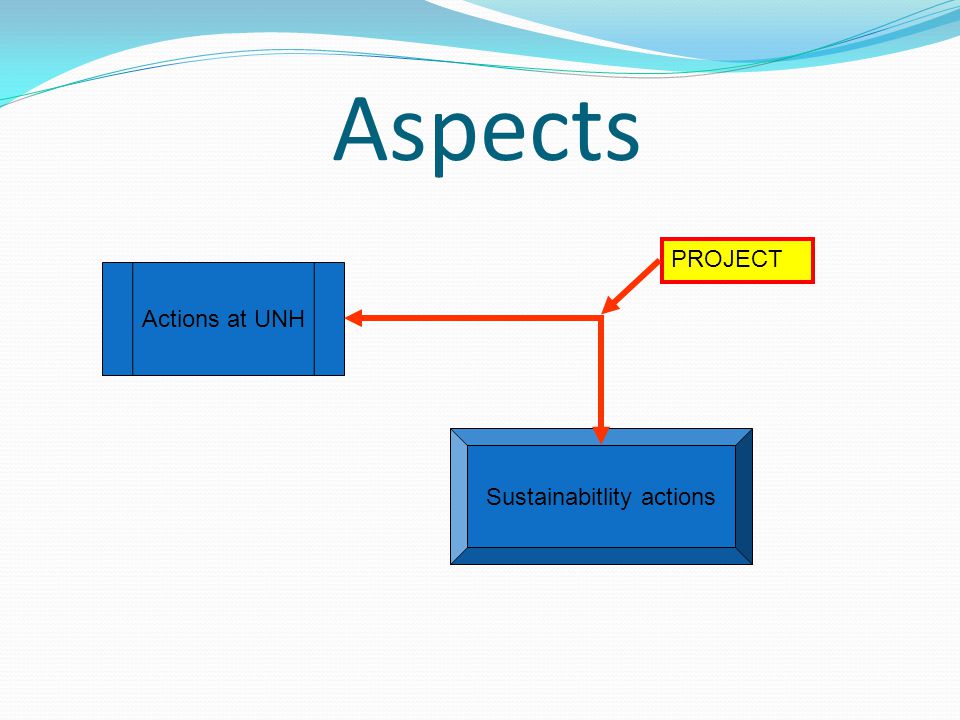 Aspects

PROJECT

Actions at UNH

Sustainabitlity actions